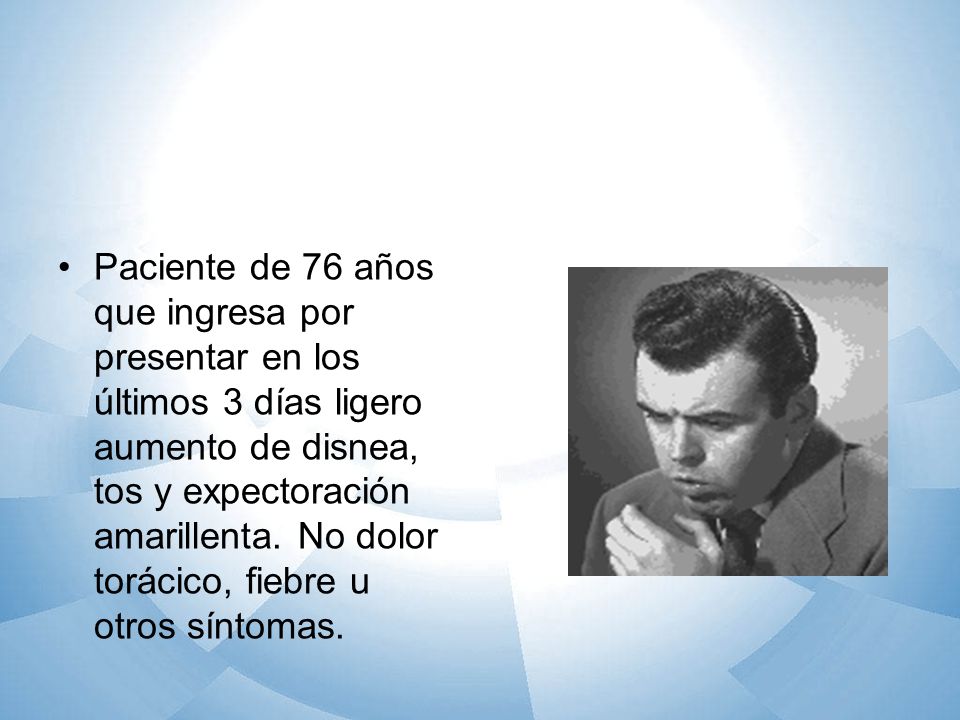 • Paciente de 76 años que ingresa por presentar en los últimos 3 días ligero aumento de disnea, tos y expectoración amarillenta. No dolor torácico, fiebre u otros síntomas.